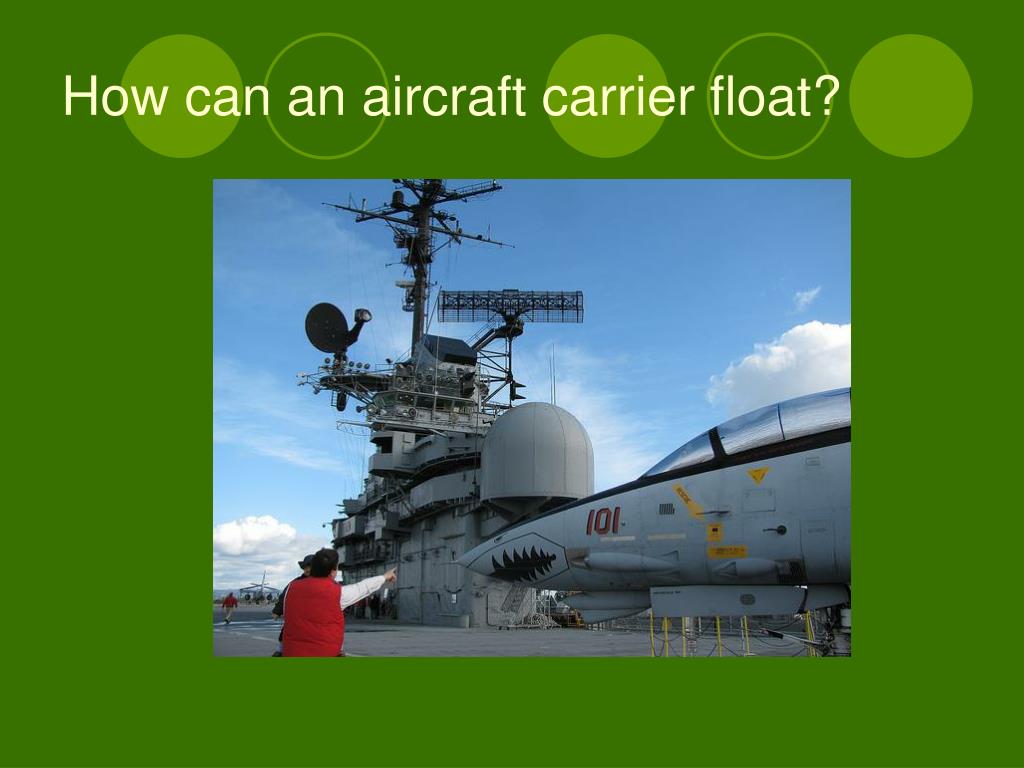 How can an aircraft carrier float?

101